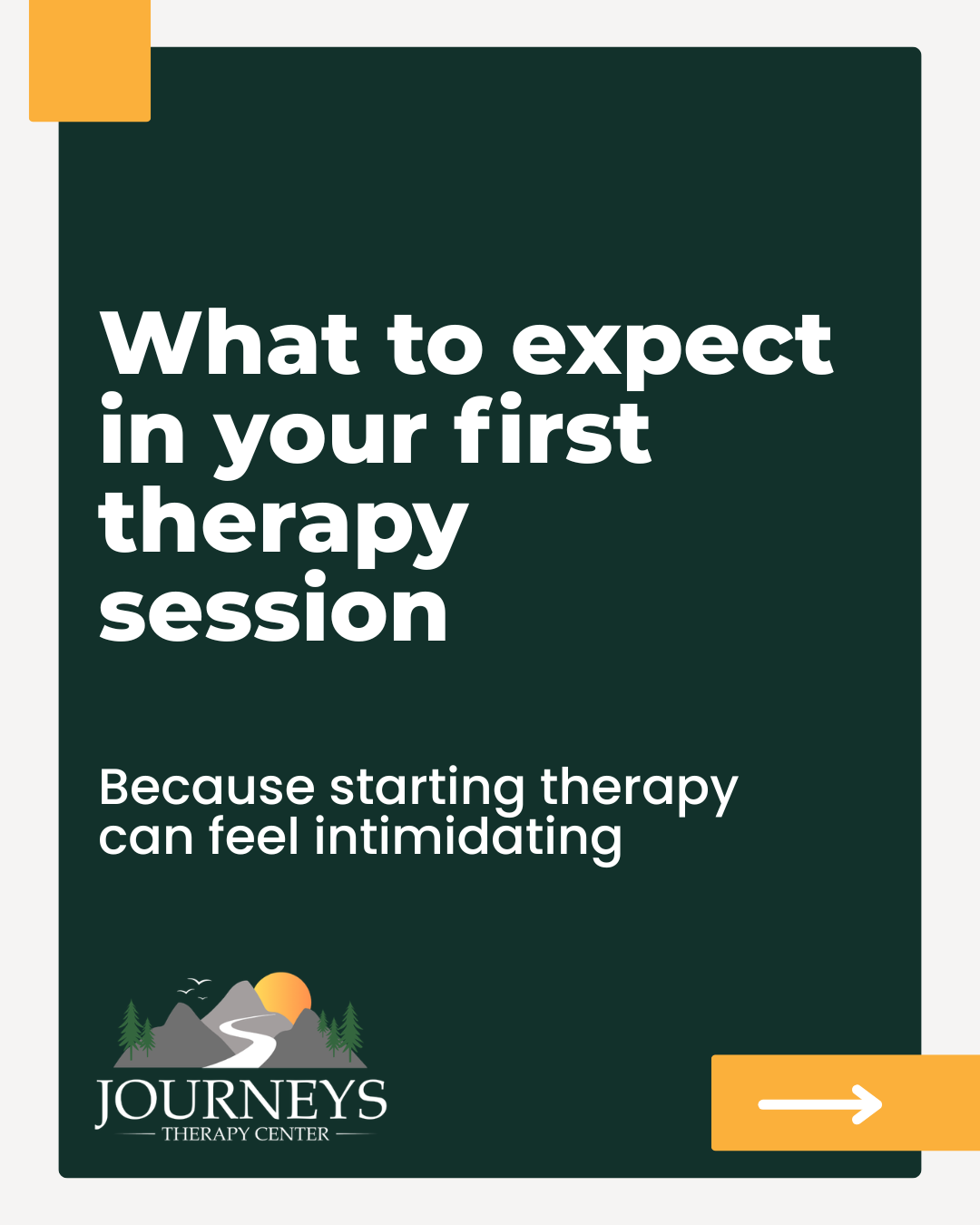 What to expect in your first therapy session

Because starting therapy can feel intimidating

JOURNEYS
THERAPY CENTER